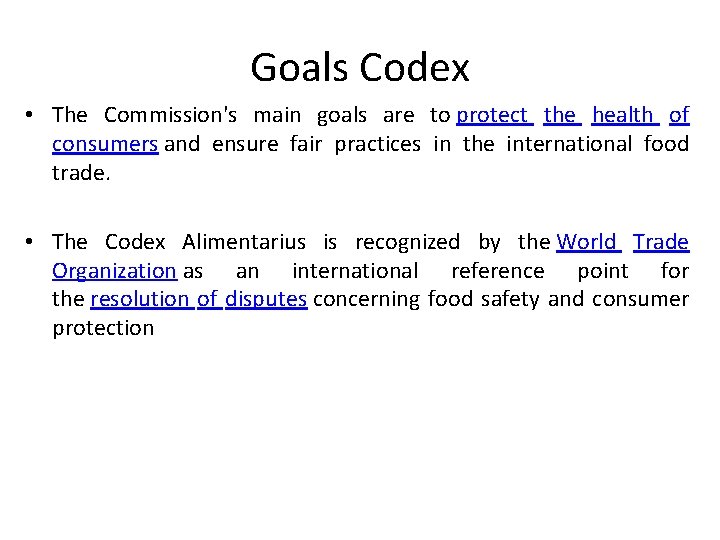 Goals Codex

• The Commission's main goals are to protect the health of consumers and ensure fair practices in the international food trade.

• The Codex Alimentarius is recognized by the World Trade Organization as an international reference point for the resolution of disputes concerning food safety and consumer protection